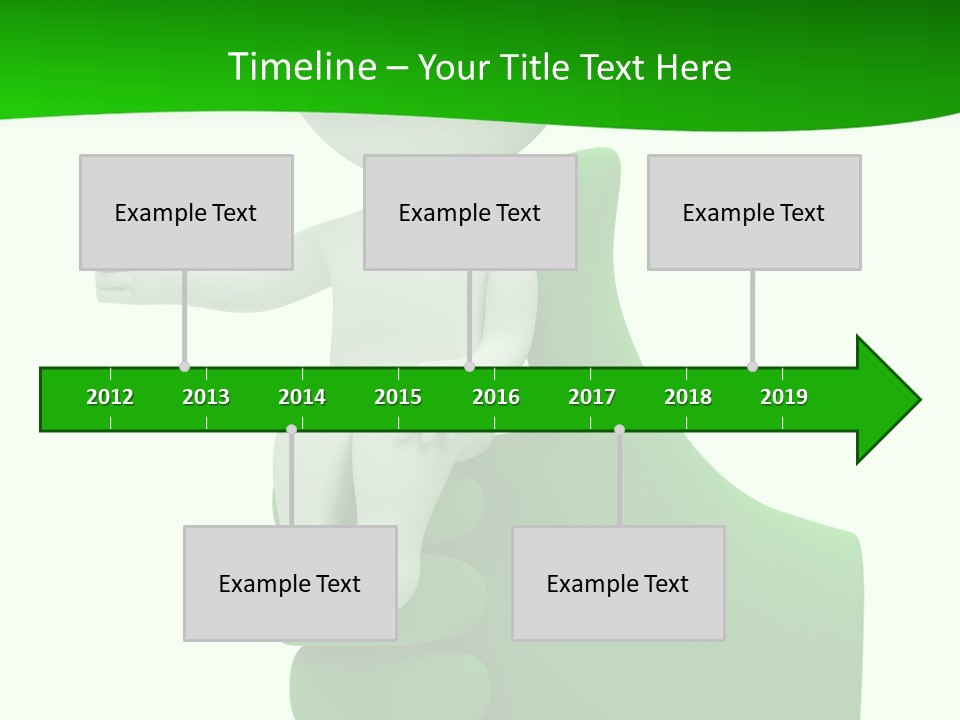 Timeline – Your Title Text Here

Example Text

Example Text

Example Text

2012 2013 2014 2015 2016 2017 2018 2019

Example Text

Example Text